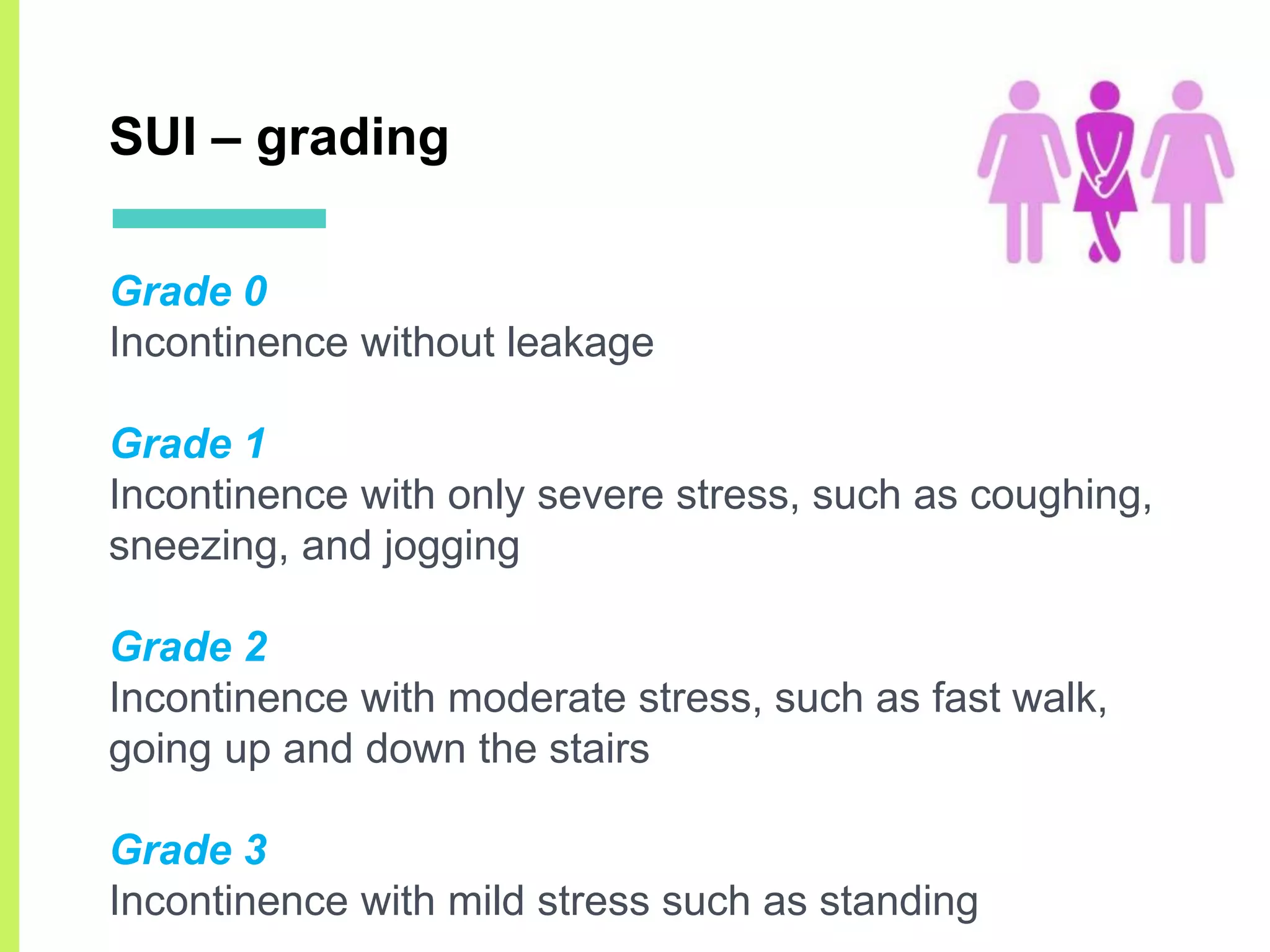 SUI – grading

Grade 0
Incontinence without leakage

Grade 1
Incontinence with only severe stress, such as coughing, sneezing, and jogging

Grade 2
Incontinence with moderate stress, such as fast walk, going up and down the stairs

Grade 3
Incontinence with mild stress such as standing